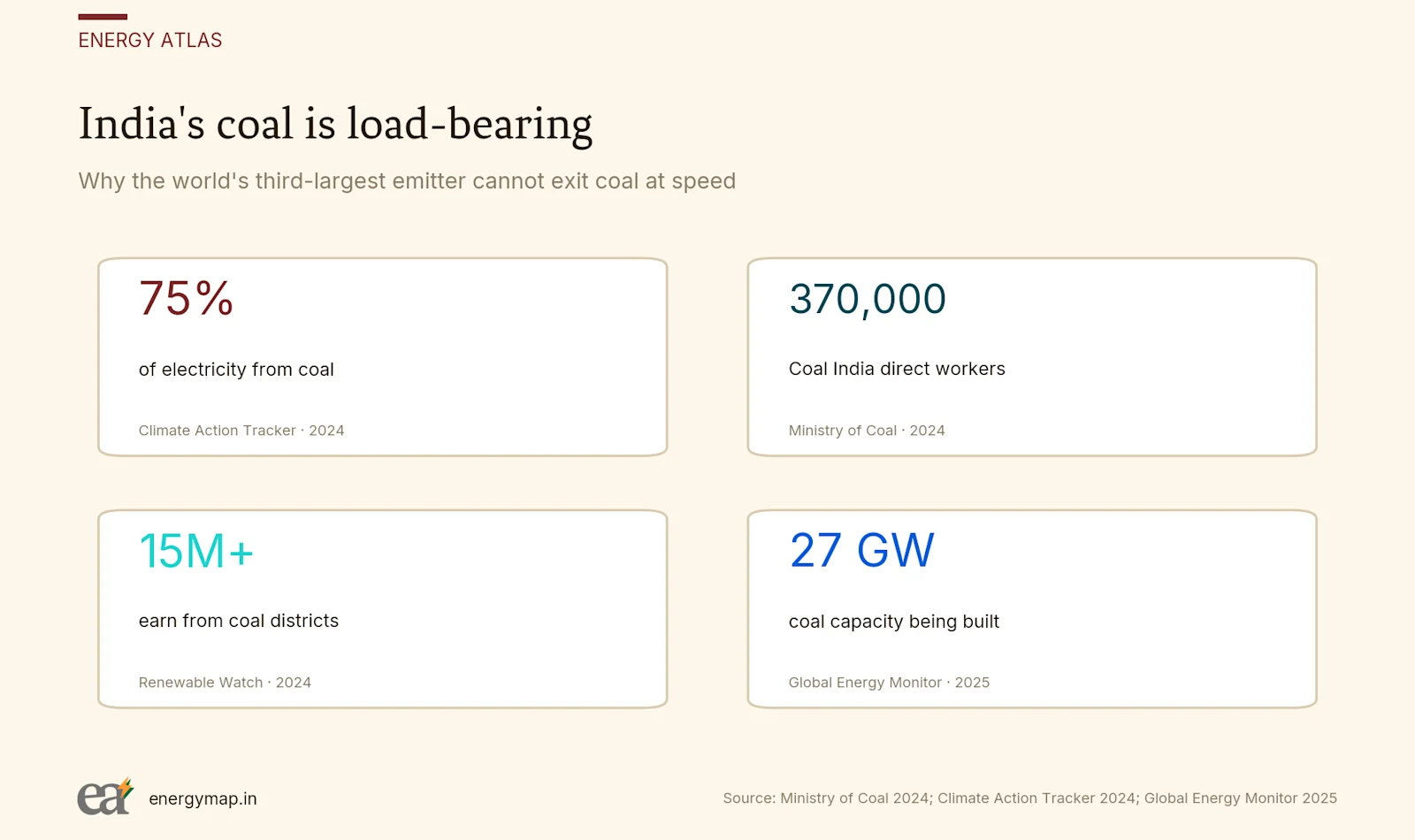 ENERGY ATLAS

India's coal is load-bearing

Why the world's third-largest emitter cannot exit coal at speed

75%

of electricity from coal

Climate Action Tracker · 2024

370,000

Coal India direct workers

Ministry of Coal · 2024

15M+

earn from coal districts

Renewable Watch · 2024

27 GW

coal capacity being built

Global Energy Monitor · 2025

ea

energymap.in

Source: Ministry of Coal 2024; Climate Action Tracker 2024; Global Energy Monitor 2025